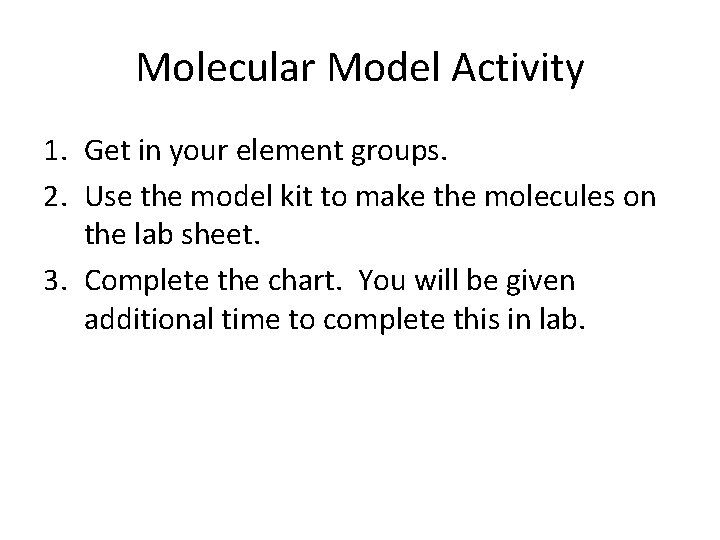 Molecular Model Activity

1. Get in your element groups.
2. Use the model kit to make the molecules on the lab sheet.
3. Complete the chart.  You will be given additional time to complete this in lab.